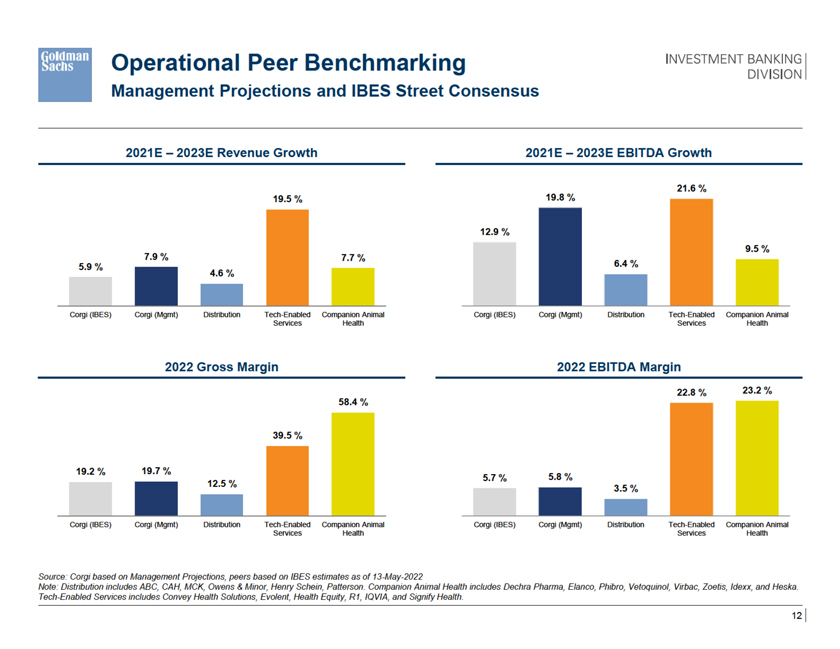 Goldman Sachs

Operational Peer Benchmarking
Management Projections and IBES Street Consensus

INVESTMENT BANKING DIVISION

2021E – 2023E Revenue Growth

5.9 %
7.9 %
4.6 %
19.5 %
7.7 %

Corgi (IBES) Corgi (Mgmt) Distribution Tech-Enabled Services Companion Animal Health

2021E – 2023E EBITDA Growth

12.9 %
19.8 %
6.4 %
21.6 %
9.5 %

Corgi (IBES) Corgi (Mgmt) Distribution Tech-Enabled Services Companion Animal Health

2022 Gross Margin

19.2 %
19.7 %
12.5 %
39.5 %
58.4 %

Corgi (IBES) Corgi (Mgmt) Distribution Tech-Enabled Services Companion Animal Health

2022 EBITDA Margin

5.7 %
5.8 %
3.5 %
22.8 %
23.2 %

Corgi (IBES) Corgi (Mgmt) Distribution Tech-Enabled Services Companion Animal Health

Source: Corgi based on Management Projections, peers based on IBES estimates as of 13-May-2022
Note: Distribution includes ABC, CAH, MCK, Owens & Minor, Henry Schein, Patterson. Companion Animal Health includes Dechra Pharma, Elanco, Phibro, Vetoquinol, Virbac, Zoetis, Idexx, and Heska. Tech-Enabled Services includes Convey Health Solutions, Evolent, Health Equity, R1, IQVIA, and Signify Health.

12